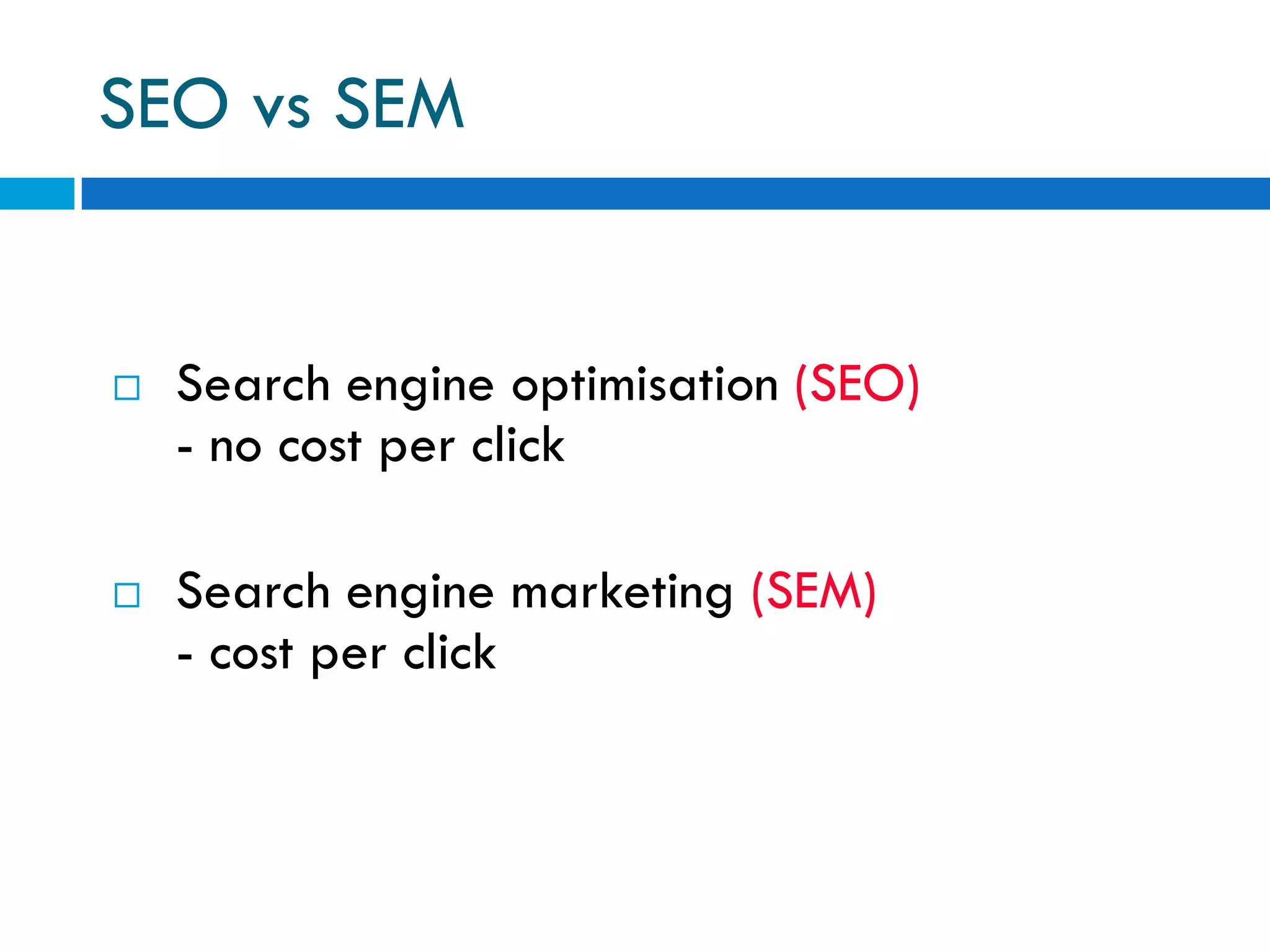 SEO vs SEM

□ Search engine optimisation (SEO)
- no cost per click

□ Search engine marketing (SEM)
- cost per click